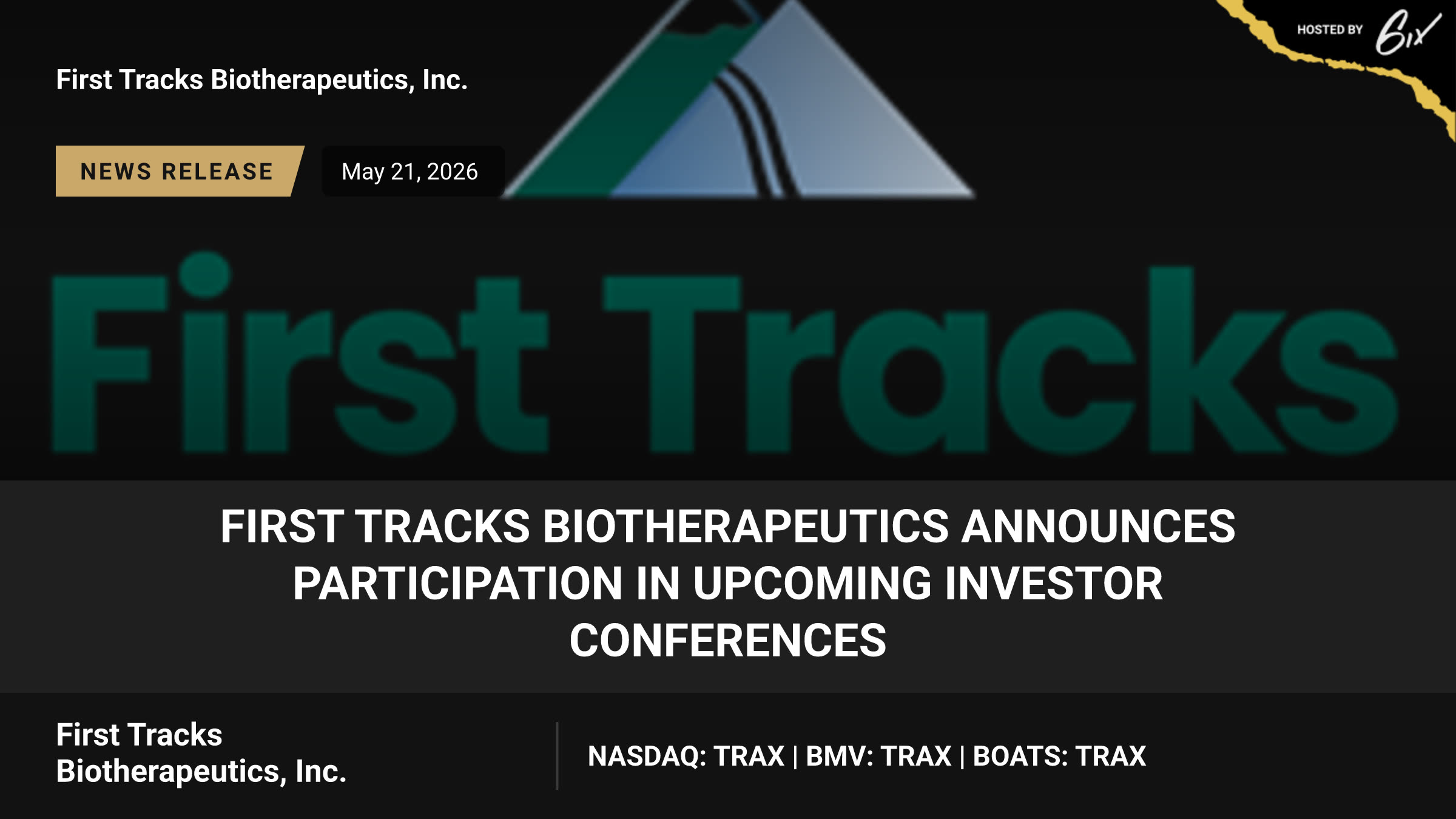 HOSTED BY 6ix

First Tracks Biotherapeutics, Inc.

NEWS RELEASE

May 21, 2026

First Tracks

FIRST TRACKS BIOTHERAPEUTICS ANNOUNCES PARTICIPATION IN UPCOMING INVESTOR CONFERENCES

First Tracks Biotherapeutics, Inc.

NASDAQ: TRAX | BMV: TRAX | BOATS: TRAX